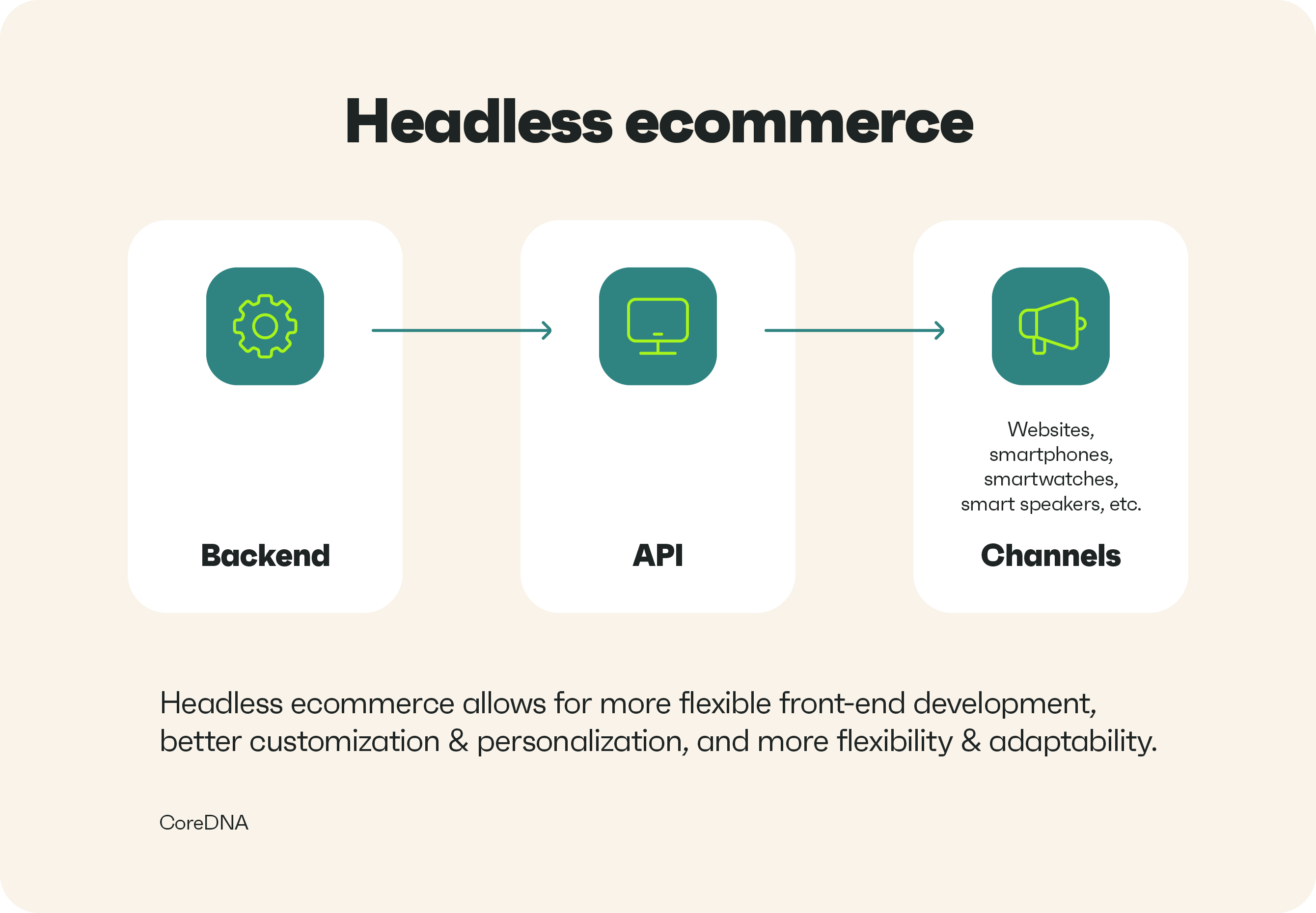 Headless ecommerce

Backend

API

Websites, smartphones, smartwatches, smart speakers, etc.

Channels

Headless ecommerce allows for more flexible front-end development, better customization & personalization, and more flexibility & adaptability.

CoreDNA